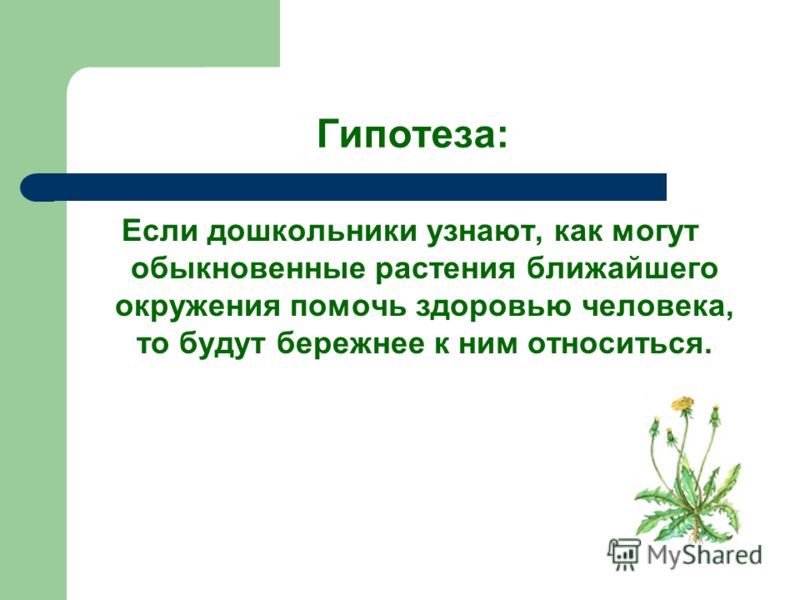 Гипотеза:

Если дошкольники узнают, как могут обыкновенные растения ближайшего окружения помочь здоровью человека, то будут бережнее к ним относиться.

MyShared